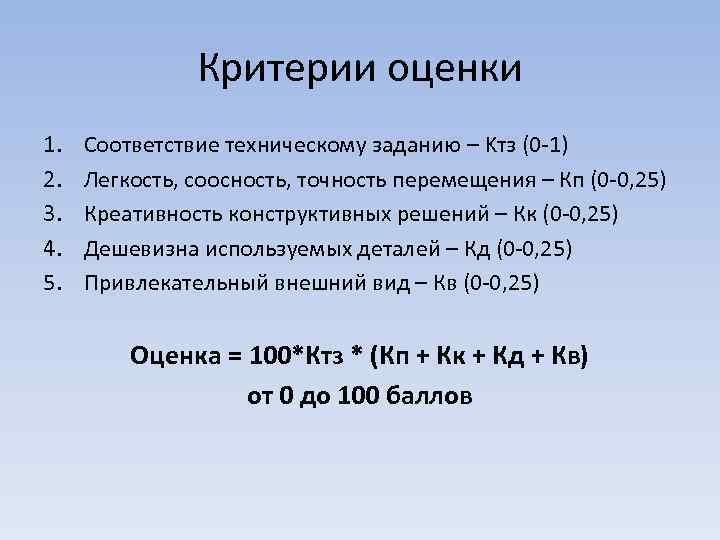 Критерии оценки

1. Соответствие техническому заданию – Ктз (0-1)
2. Легкость, соосность, точность перемещения – Кп (0-0,25)
3. Креативность конструктивных решений – Кк (0-0,25)
4. Дешевизна используемых деталей – Кд (0-0,25)
5. Привлекательный внешний вид – Кв (0-0,25)

Оценка = 100*Ктз * (Кп + Кк + Кд + Кв)
от 0 до 100 баллов